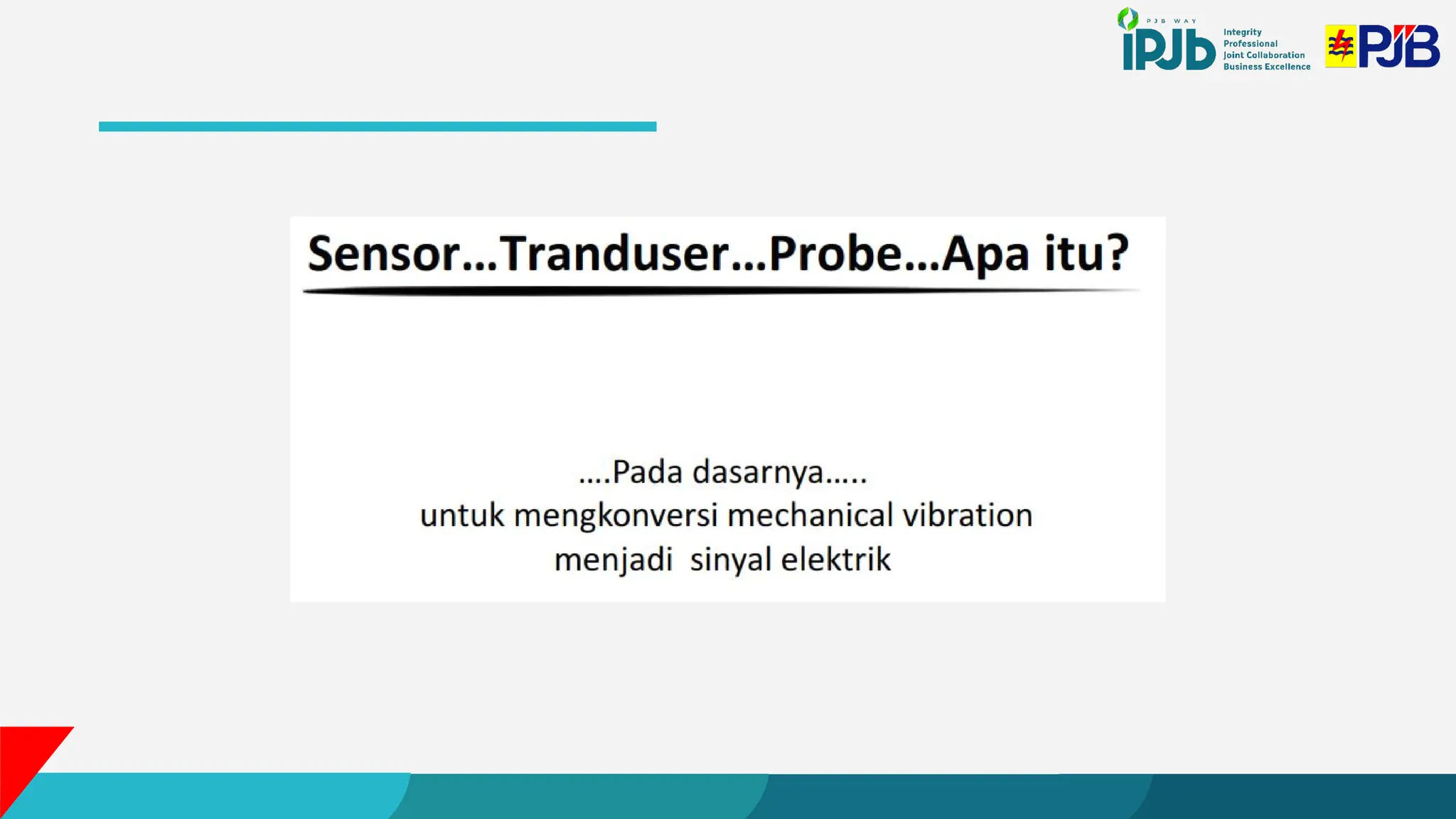 PJB WAY
iPJb
Integrity
Professional
Joint Collaboration
Business Excellence
PJB

Sensor...Tranduser...Probe...Apa itu?

....Pada dasarnya.....
untuk mengkonversi mechanical vibration menjadi sinyal elektrik